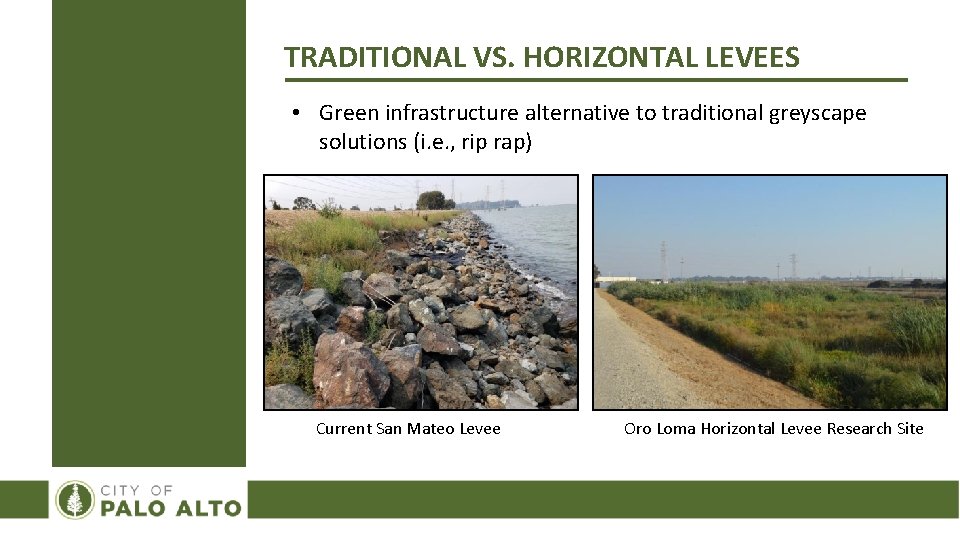 TRADITIONAL VS. HORIZONTAL LEVEES

• Green infrastructure alternative to traditional greyscape solutions (i.e., rip rap)

Current San Mateo Levee

Oro Loma Horizontal Levee Research Site

CITY OF
PALO ALTO